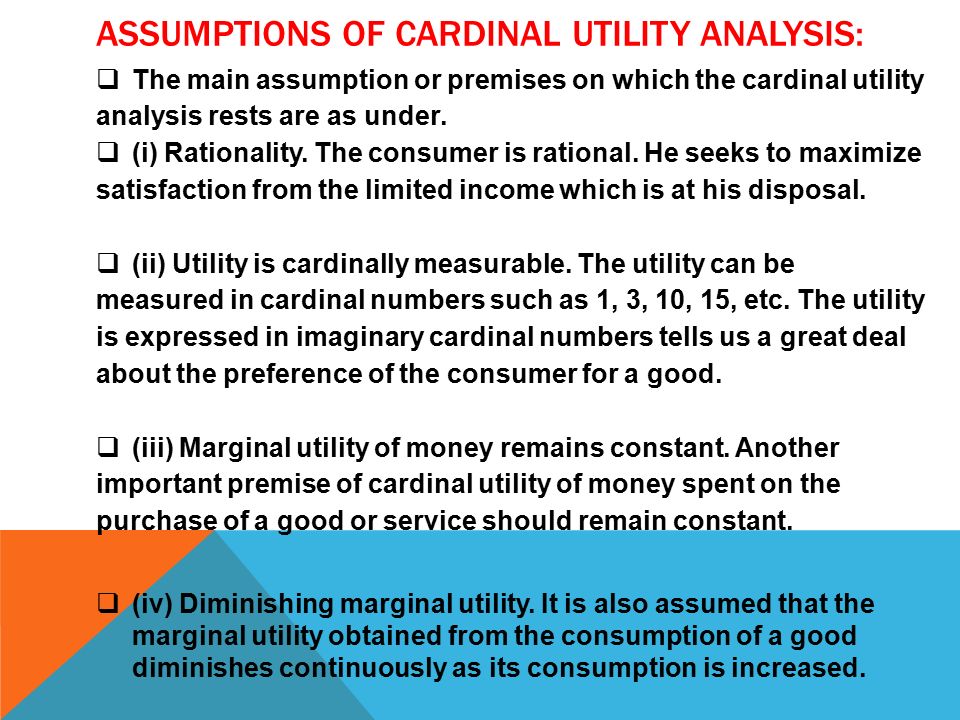 ASSUMPTIONS OF CARDINAL UTILITY ANALYSIS:

❑ The main assumption or premises on which the cardinal utility analysis rests are as under.

❑ (i) Rationality. The consumer is rational. He seeks to maximize satisfaction from the limited income which is at his disposal.

❑ (ii) Utility is cardinally measurable. The utility can be measured in cardinal numbers such as 1, 3, 10, 15, etc. The utility is expressed in imaginary cardinal numbers tells us a great deal about the preference of the consumer for a good.

❑ (iii) Marginal utility of money remains constant. Another important premise of cardinal utility of money spent on the purchase of a good or service should remain constant.

❑ (iv) Diminishing marginal utility. It is also assumed that the marginal utility obtained from the consumption of a good diminishes continuously as its consumption is increased.